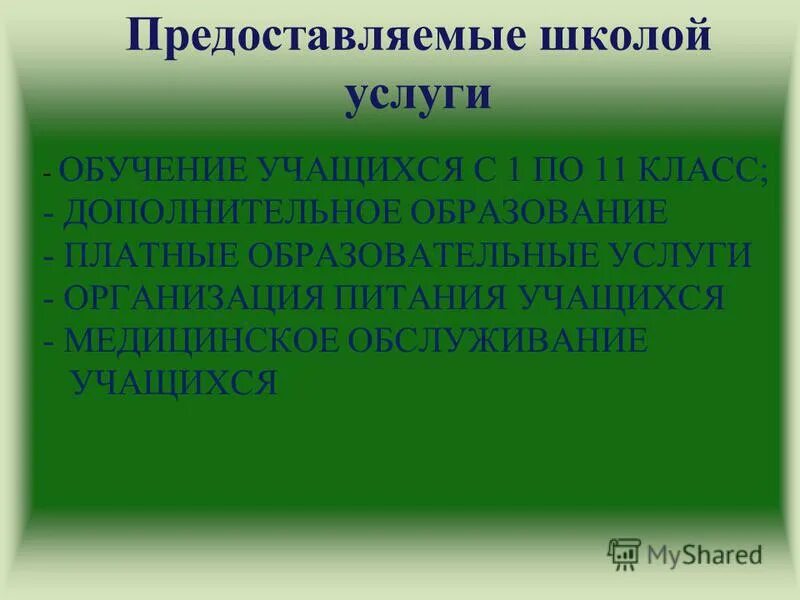 Предоставляемые школой услуги

- ОБУЧЕНИЕ УЧАЩИХСЯ С 1 ПО 11 КЛАСС;
- ДОПОЛНИТЕЛЬНОЕ ОБРАЗОВАНИЕ
- ПЛАТНЫЕ ОБРАЗОВАТЕЛЬНЫЕ УСЛУГИ
- ОРГАНИЗАЦИЯ ПИТАНИЯ УЧАЩИХСЯ
- МЕДИЦИНСКОЕ ОБСЛУЖИВАНИЕ УЧАЩИХСЯ

MyShared